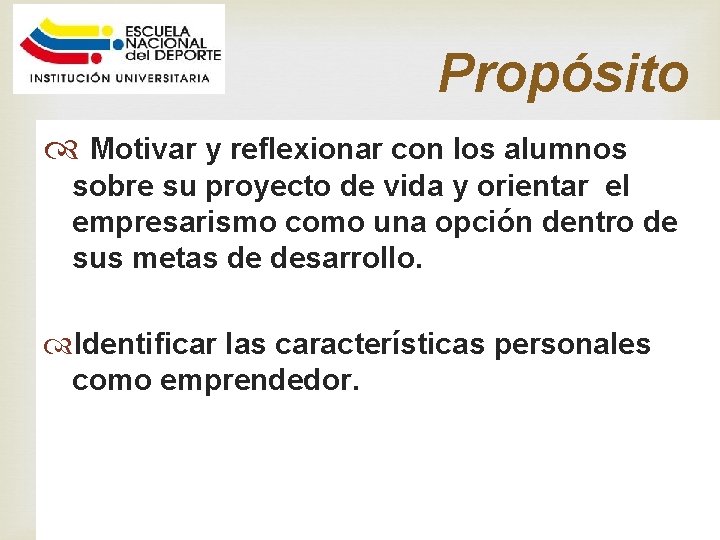 ESCUELA NACIONAL del DEPORTE
INSTITUCIÓN UNIVERSITARIA

Propósito

Motivar y reflexionar con los alumnos sobre su proyecto de vida y orientar el empresarismo como una opción dentro de sus metas de desarrollo.

Identificar las características personales como emprendedor.